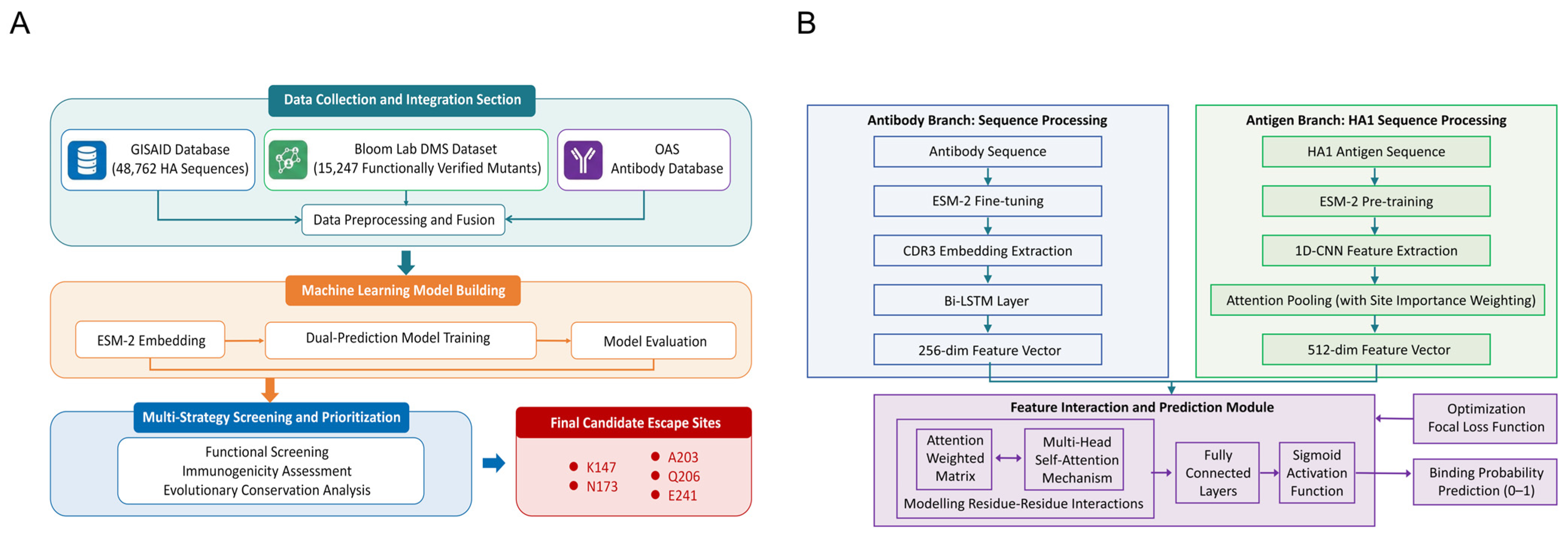 A

Data Collection and Integration Section

GISAID Database (48,762 HA Sequences)

Bloom Lab DMS Dataset (15,247 Functionally Verified Mutants)

OAS Antibody Database

Data Preprocessing and Fusion

Machine Learning Model Building

ESM-2 Embedding

Dual-Prediction Model Training

Model Evaluation

Multi-Strategy Screening and Prioritization

Functional Screening
Immunogenicity Assessment
Evolutionary Conservation Analysis

Final Candidate Escape Sites

K147
N173
A203
Q206
E241

B

Antibody Branch: Sequence Processing

Antibody Sequence

ESM-2 Fine-tuning

CDR3 Embedding Extraction

Bi-LSTM Layer

256-dim Feature Vector

Antigen Branch: HA1 Sequence Processing

HA1 Antigen Sequence

ESM-2 Pre-training

1D-CNN Feature Extraction

Attention Pooling (with Site Importance Weighting)

512-dim Feature Vector

Feature Interaction and Prediction Module

Attention Weighted Matrix

Multi-Head Self-Attention Mechanism

Modelling Residue-Residue Interactions

Fully Connected Layers

Sigmoid Activation Function

Optimization Focal Loss Function

Binding Probability Prediction (0–1)